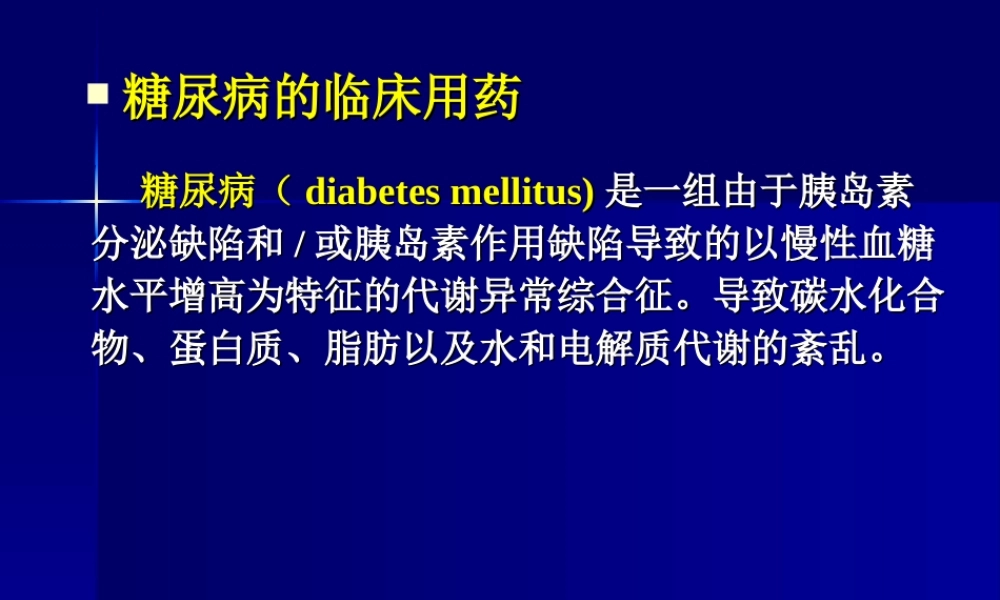 糖尿病的临床用药

糖尿病（ diabetes mellitus) 是一组由于胰岛素分泌缺陷和 / 或胰岛素作用缺陷导致的以慢性血糖水平增高为特征的代谢异常综合征。导致碳水化合物、蛋白质、脂肪以及水和电解质代谢的紊乱。